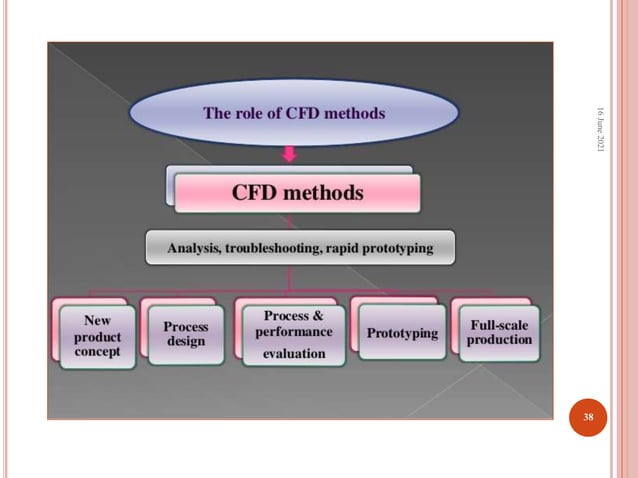 The role of CFD methods

CFD methods

Analysis, troubleshooting, rapid prototyping

New product concept

Process design

Process & performance evaluation

Prototyping

Full-scale production

16 June 2021

38